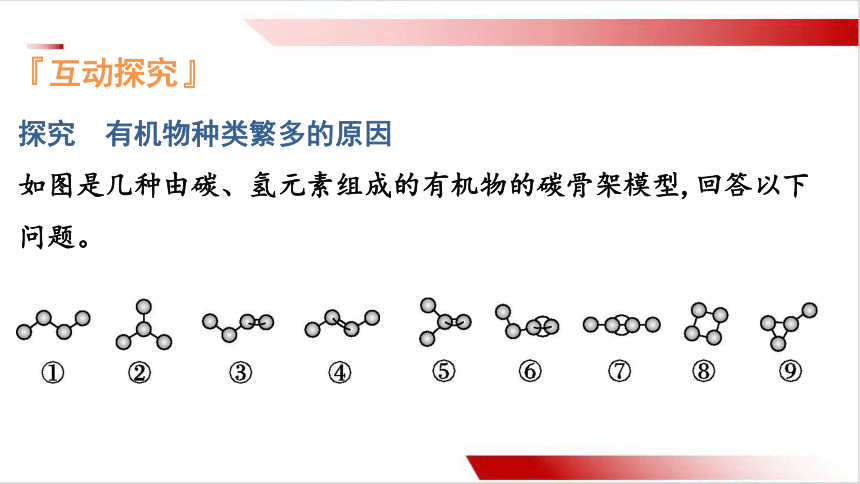 『互动探究』

探究　有机物种类繁多的原因

如图是几种由碳、氢元素组成的有机物的碳骨架模型,回答以下问题。

①　②　③　④　⑤　⑥　⑦　⑧　⑨